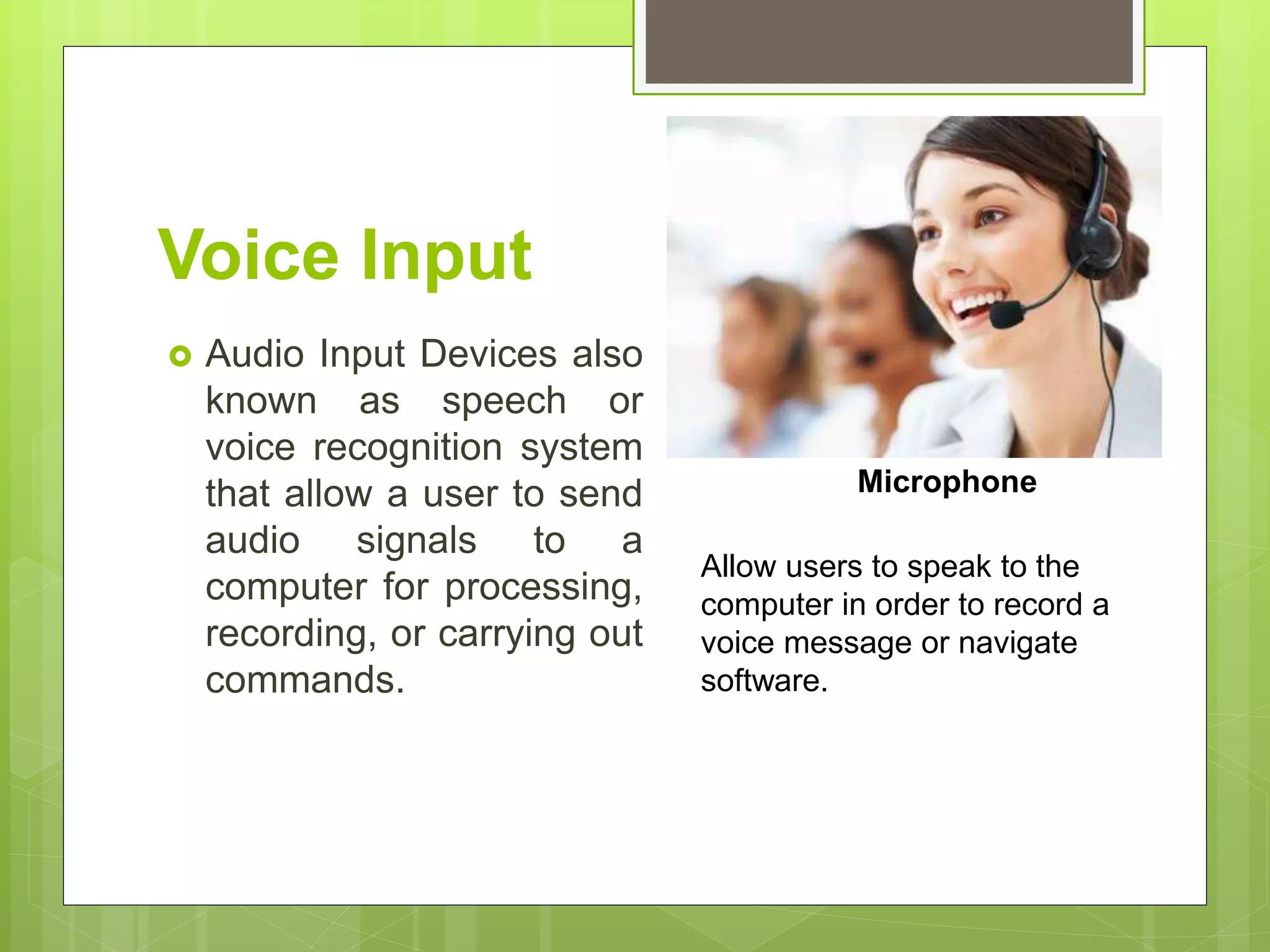 Voice Input

Audio Input Devices also known as speech or voice recognition system that allow a user to send audio signals to a computer for processing, recording, or carrying out commands.

Microphone

Allow users to speak to the computer in order to record a voice message or navigate software.